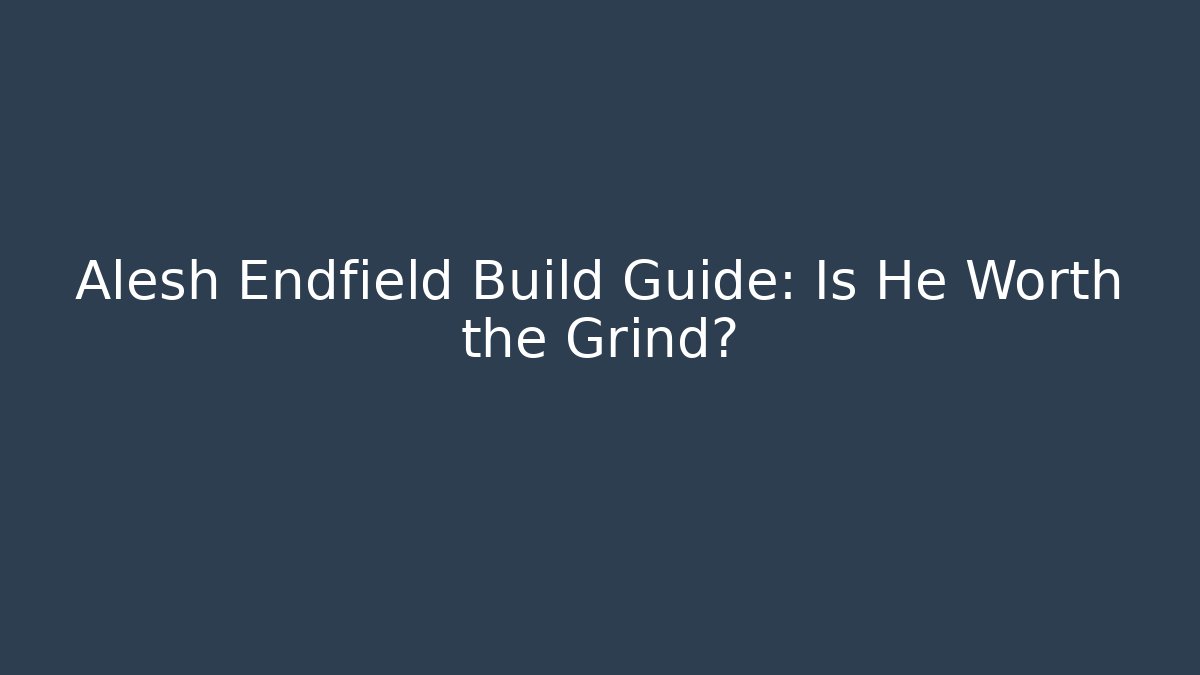 Alesh Endfield Build Guide: Is He Worth the Grind?